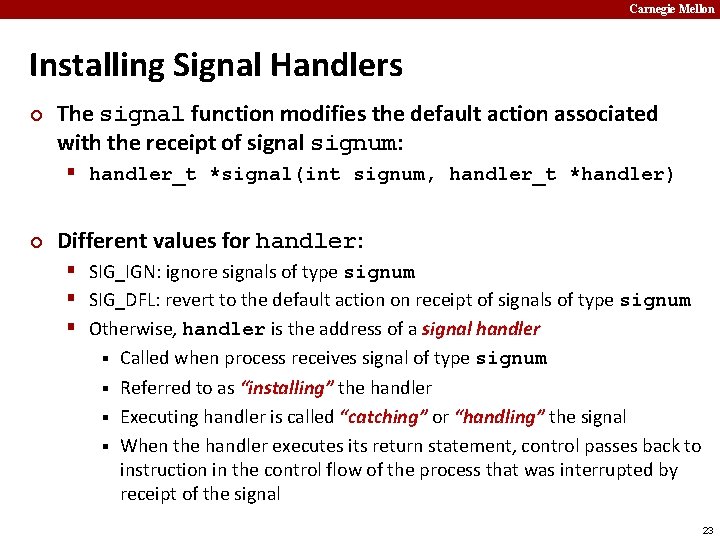 Carnegie Mellon

Installing Signal Handlers

The signal function modifies the default action associated with the receipt of signal signum:

handler_t *signal(int signum, handler_t *handler)

Different values for handler:

SIG_IGN: ignore signals of type signum

SIG_DFL: revert to the default action on receipt of signals of type signum

Otherwise, handler is the address of a signal handler

Called when process receives signal of type signum

Referred to as "installing" the handler

Executing handler is called "catching" or "handling" the signal

When the handler executes its return statement, control passes back to instruction in the control flow of the process that was interrupted by receipt of the signal

23